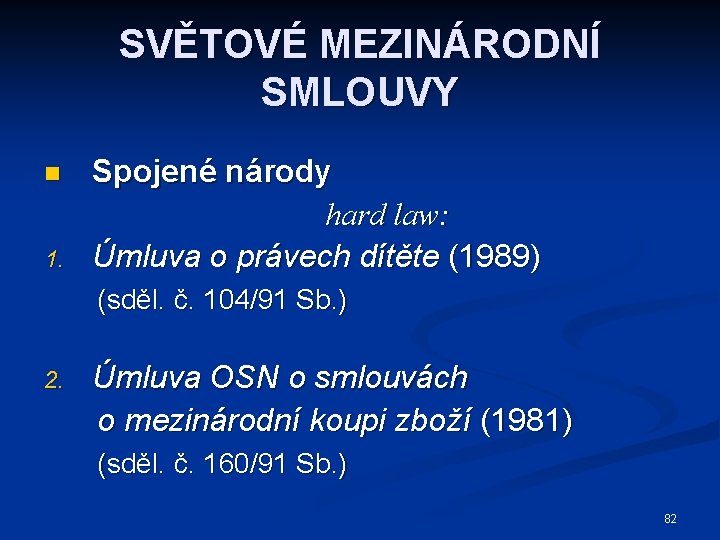 SVĚTOVÉ MEZINÁRODNÍ SMLOUVY

Spojené národy

hard law:

1. Úmluva o právech dítěte (1989)
(sděl. č. 104/91 Sb.)

2. Úmluva OSN o smlouvách o mezinárodní koupi zboží (1981)
(sděl. č. 160/91 Sb.)

82